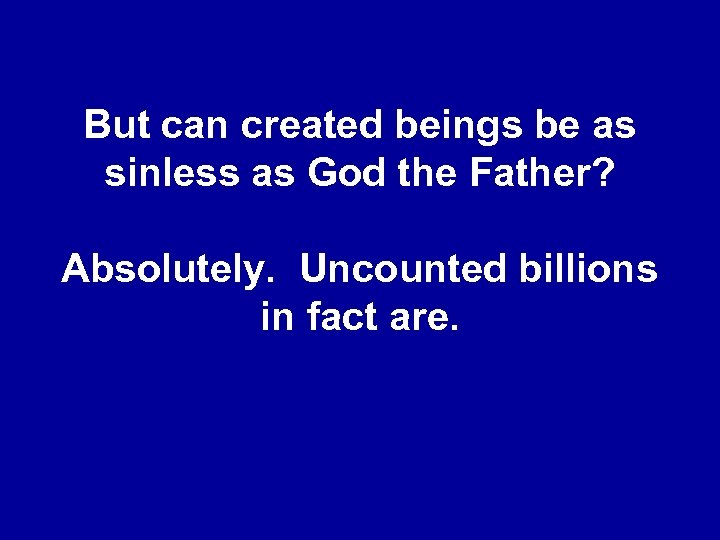 But can created beings be as sinless as God the Father?

Absolutely.  Uncounted billions in fact are.